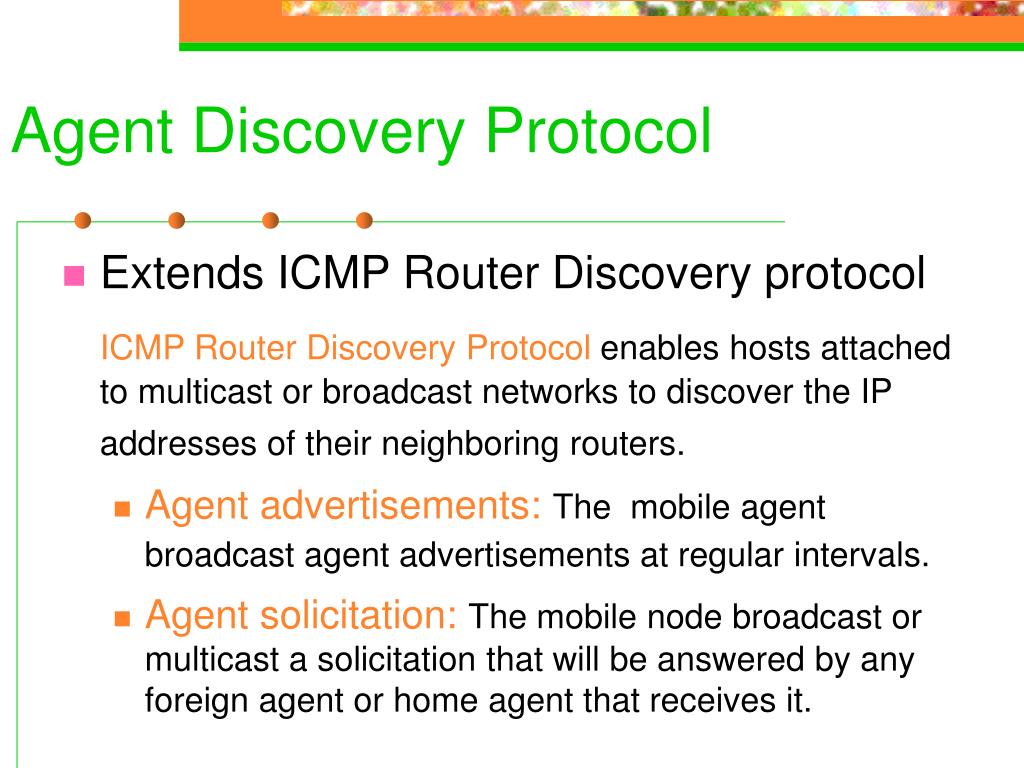 Agent Discovery Protocol

Extends ICMP Router Discovery protocol

ICMP Router Discovery Protocol enables hosts attached to multicast or broadcast networks to discover the IP addresses of their neighboring routers.

Agent advertisements: The mobile agent broadcast agent advertisements at regular intervals.

Agent solicitation: The mobile node broadcast or multicast a solicitation that will be answered by any foreign agent or home agent that receives it.